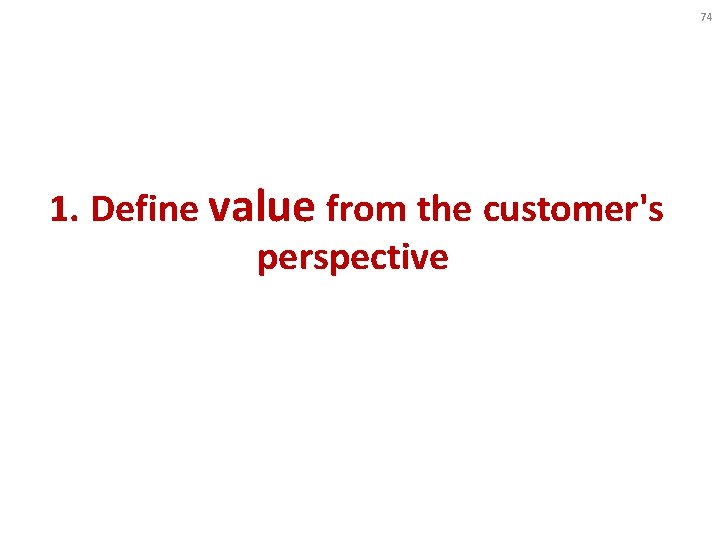 74

1. Define value from the customer's perspective